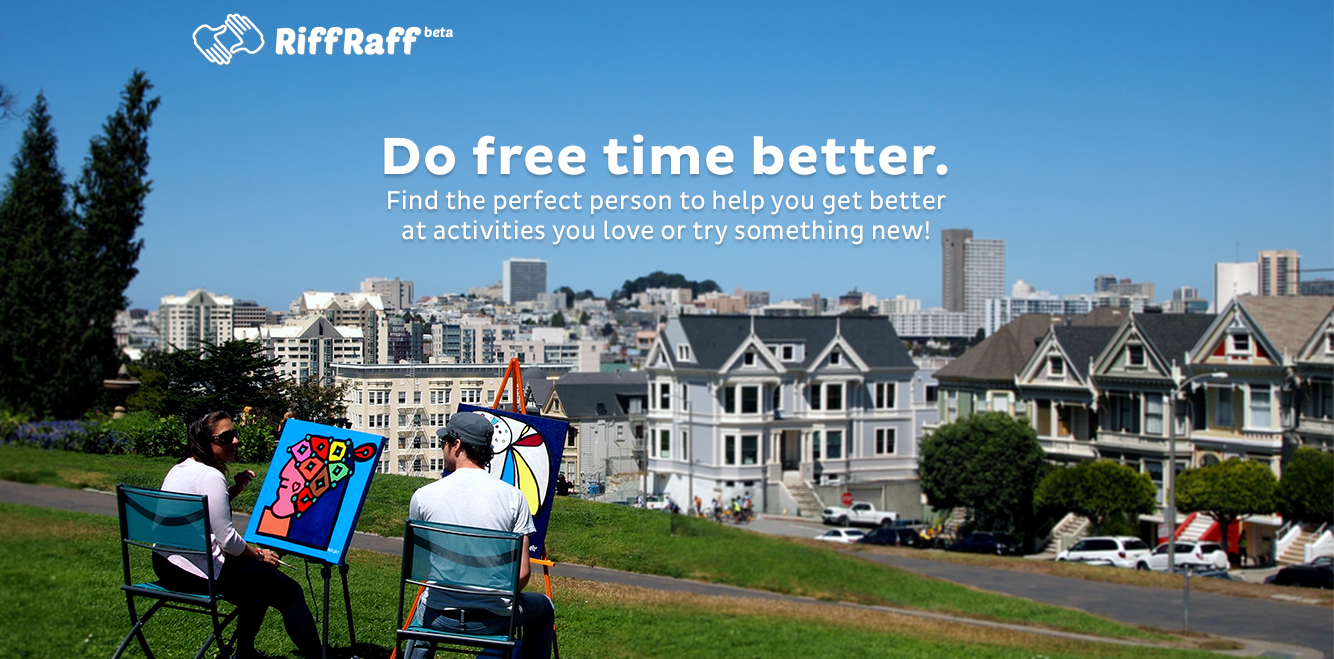 RiffRaff beta

Do free time better.
Find the perfect person to help you get better at activities you love or try something new!